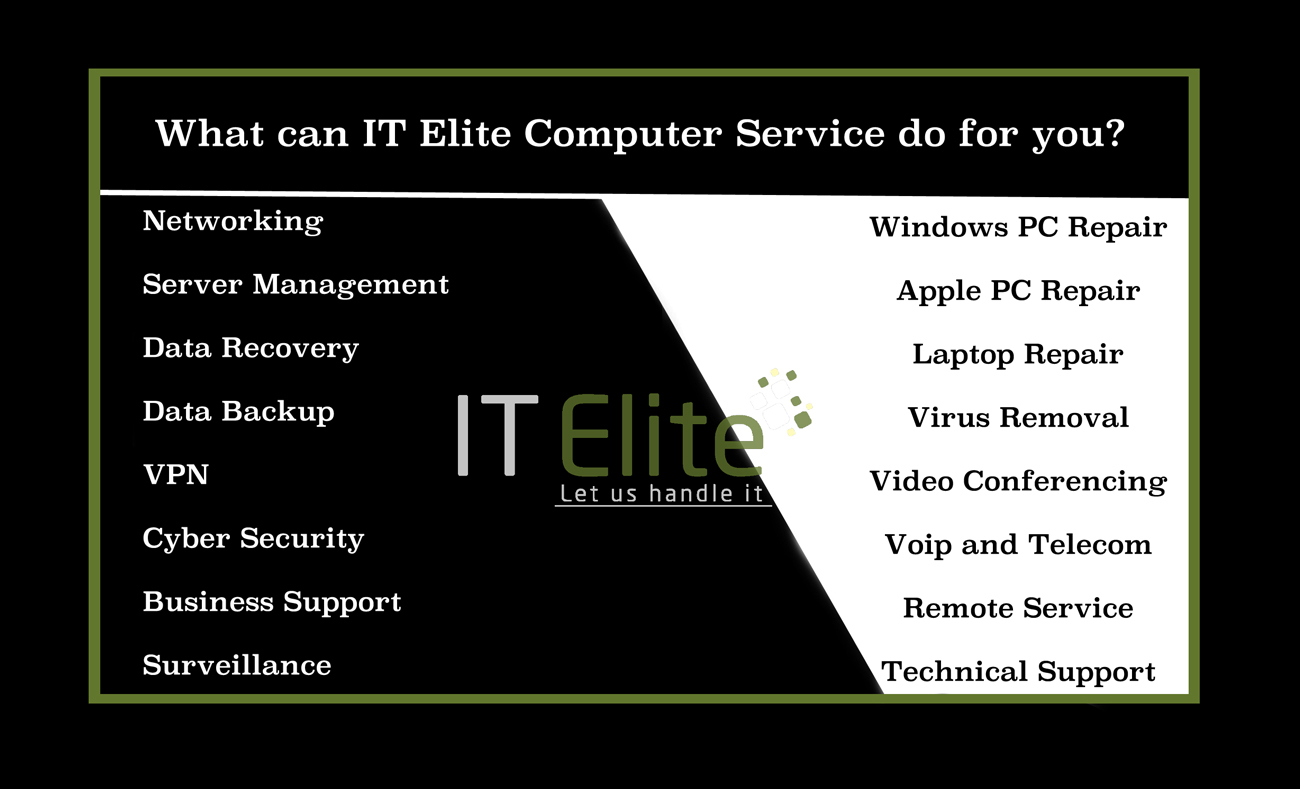 What can IT Elite Computer Service do for you?

Networking

Server Management

Data Recovery

Data Backup

VPN

Cyber Security

Business Support

Surveillance

IT Elite

Let us handle it

Windows PC Repair

Apple PC Repair

Laptop Repair

Virus Removal

Video Conferencing

Voip and Telecom

Remote Service

Technical Support